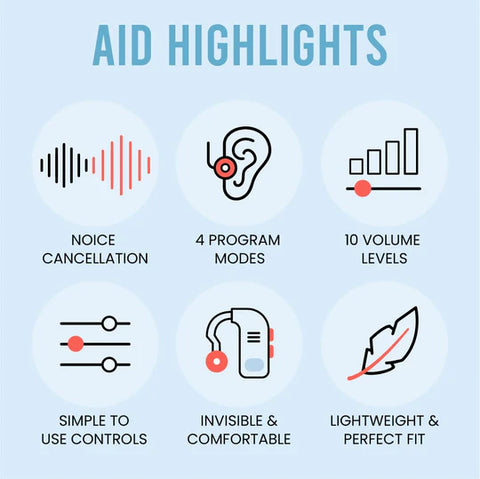 AID HIGHLIGHTS

NOICE CANCELLATION

4 PROGRAM MODES

10 VOLUME LEVELS

SIMPLE TO USE CONTROLS

INVISIBLE & COMFORTABLE

LIGHTWEIGHT & PERFECT FIT